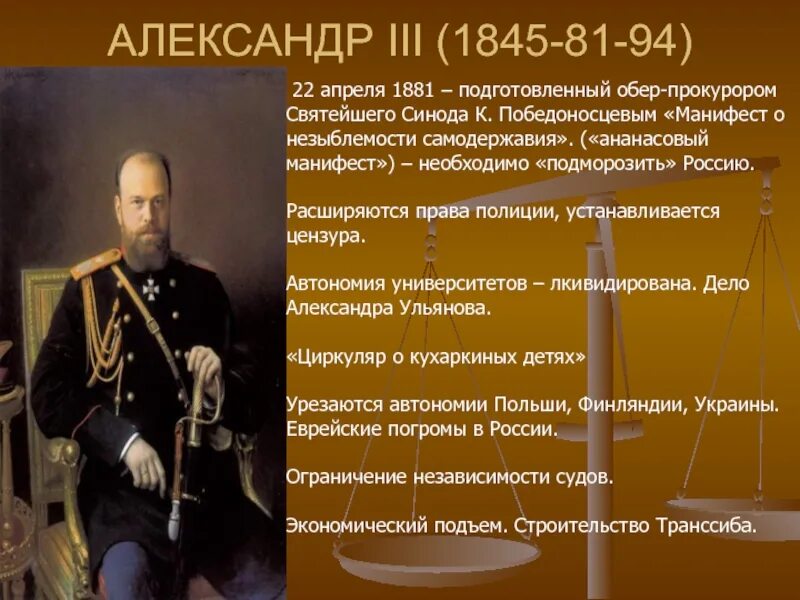 АЛЕКСАНДР III (1845-81-94)

22 апреля 1881 – подготовленный обер-прокурором Святейшего Синода К. Победоносцевым «Манифест о незыблемости самодержавия». («ананасовый манифест») – необходимо «подморозить» Россию.

Расширяются права полиции, устанавливается цензура.

Автономия университетов – лкивидирована. Дело Александра Ульянова.

«Циркуляр о кухаркиных детях»

Урезаются автономии Польши, Финляндии, Украины. Еврейские погромы в России.

Ограничение независимости судов.

Экономический подъем. Строительство Транссиба.